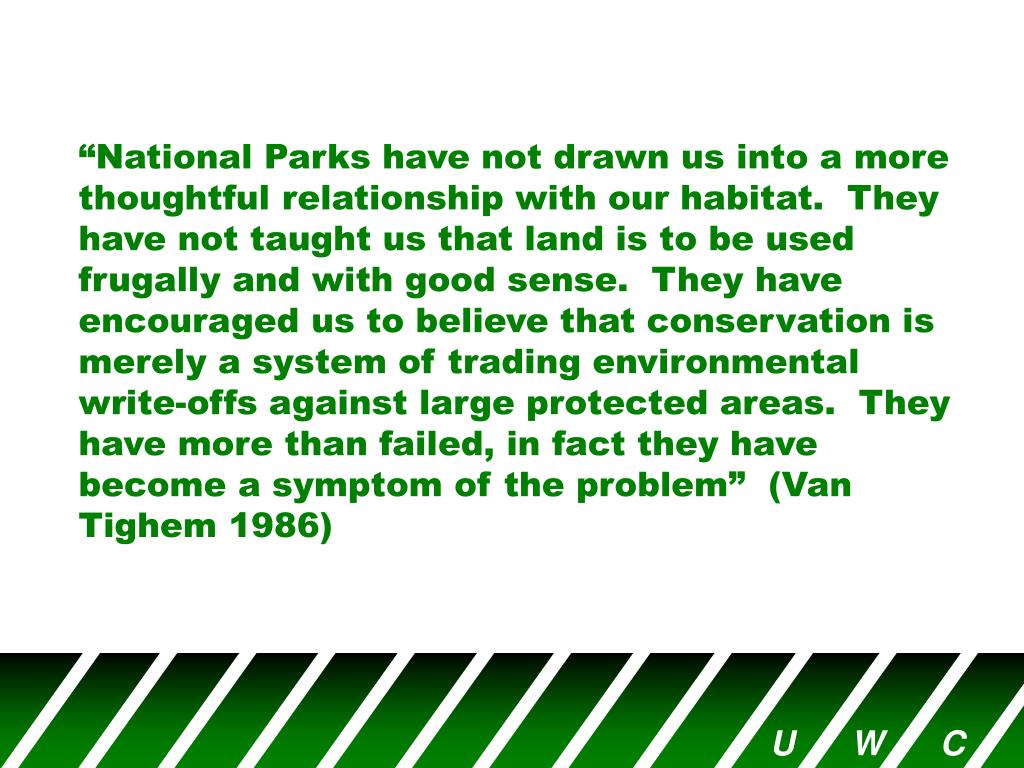 “National Parks have not drawn us into a more thoughtful relationship with our habitat.  They have not taught us that land is to be used frugally and with good sense.  They have encouraged us to believe that conservation is merely a system of trading environmental write-offs against large protected areas.  They have more than failed, in fact they have become a symptom of the problem”  (Van Tighem 1986)

U W C